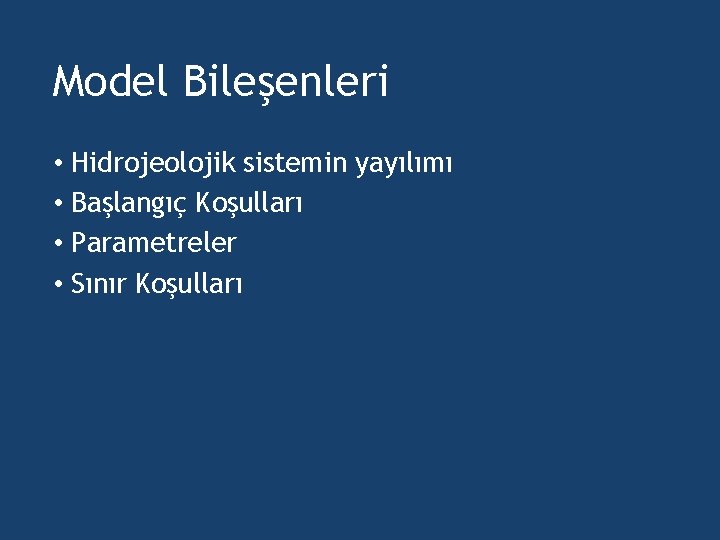 Model Bileşenleri

• Hidrojeolojik sistemin yayılımı
• Başlangıç Koşulları
• Parametreler
• Sınır Koşulları